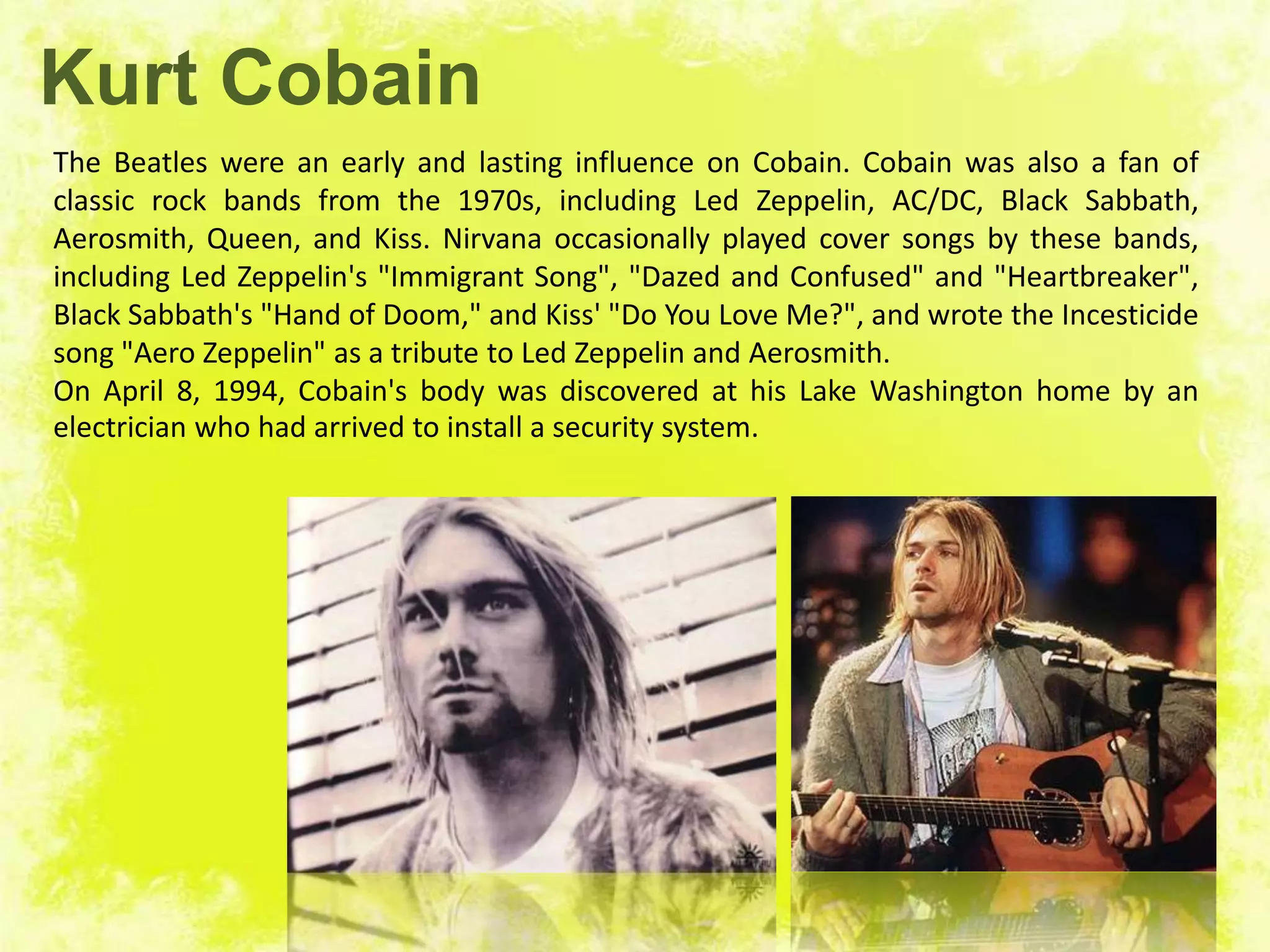 Kurt Cobain

The Beatles were an early and lasting influence on Cobain. Cobain was also a fan of classic rock bands from the 1970s, including Led Zeppelin, AC/DC, Black Sabbath, Aerosmith, Queen, and Kiss. Nirvana occasionally played cover songs by these bands, including Led Zeppelin's "Immigrant Song", "Dazed and Confused" and "Heartbreaker", Black Sabbath's "Hand of Doom," and Kiss' "Do You Love Me?", and wrote the Incesticide song "Aero Zeppelin" as a tribute to Led Zeppelin and Aerosmith.
On April 8, 1994, Cobain's body was discovered at his Lake Washington home by an electrician who had arrived to install a security system.